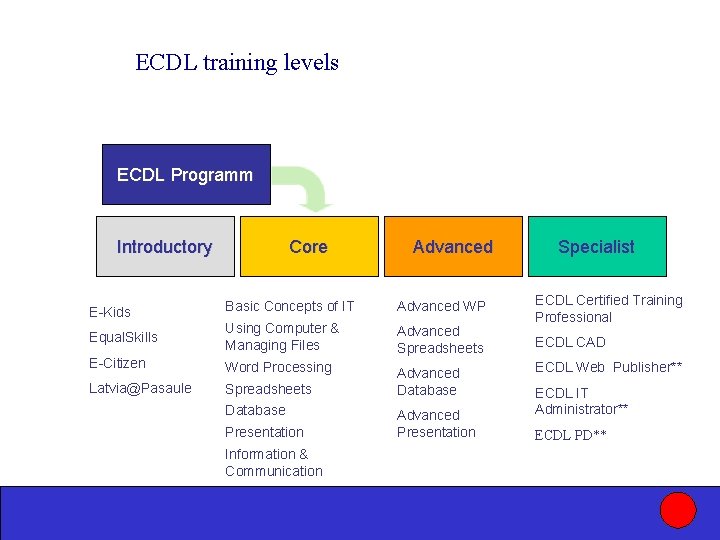 ECDL training levels

ECDL Programm

Introductory

Core

Advanced

Specialist

E-Kids

EqualSkills

E-Citizen

Latvia@Pasaule

Basic Concepts of IT

Using Computer & Managing Files

Word Processing

Spreadsheets

Database

Presentation

Information & Communication

Advanced WP

Advanced Spreadsheets

Advanced Database

Advanced Presentation

ECDL Certified Training Professional

ECDL CAD

ECDL Web Publisher**

ECDL IT Administrator**

ECDL PD**